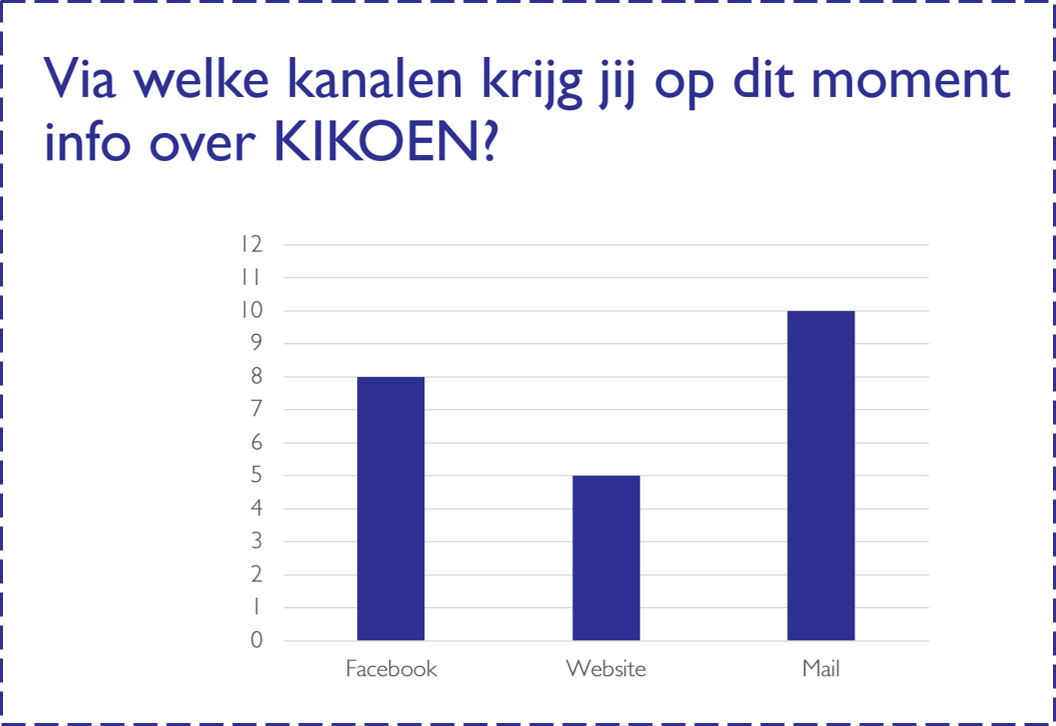 Via welke kanalen krijg jij op dit moment info over KIKOEN?

12
11
10
9
8
7
6
5
4
3
2
1
0

Facebook
Website
Mail